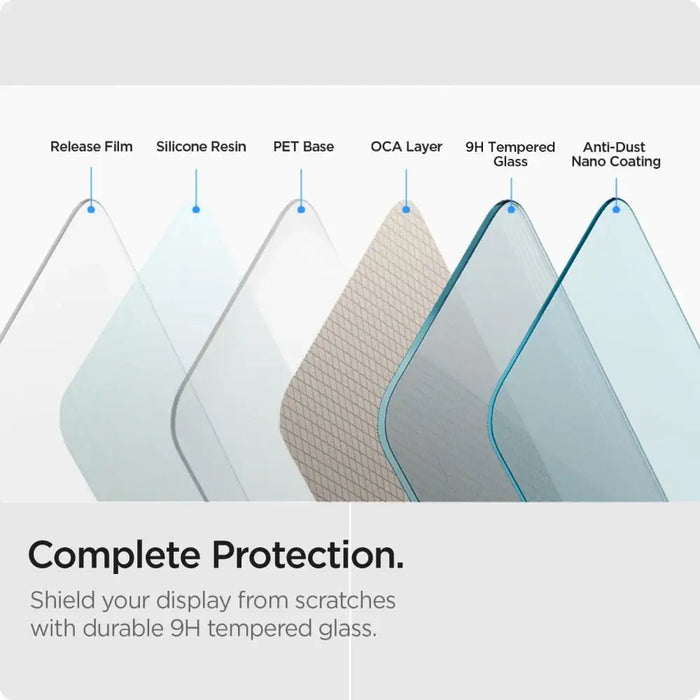 Release Film
Silicone Resin
PET Base
OCA Layer
9H Tempered Glass
Anti-Dust Nano Coating

Complete Protection.

Shield your display from scratches with durable 9H tempered glass.